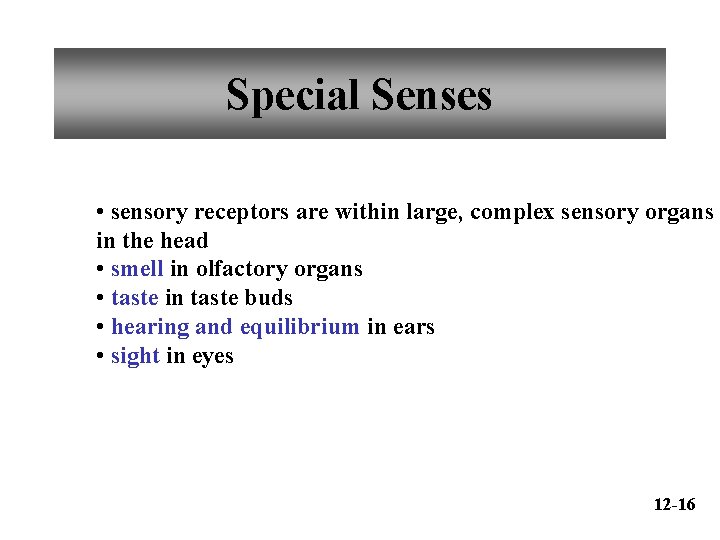 Special Senses

• sensory receptors are within large, complex sensory organs in the head
• smell in olfactory organs
• taste in taste buds
• hearing and equilibrium in ears
• sight in eyes

12-16